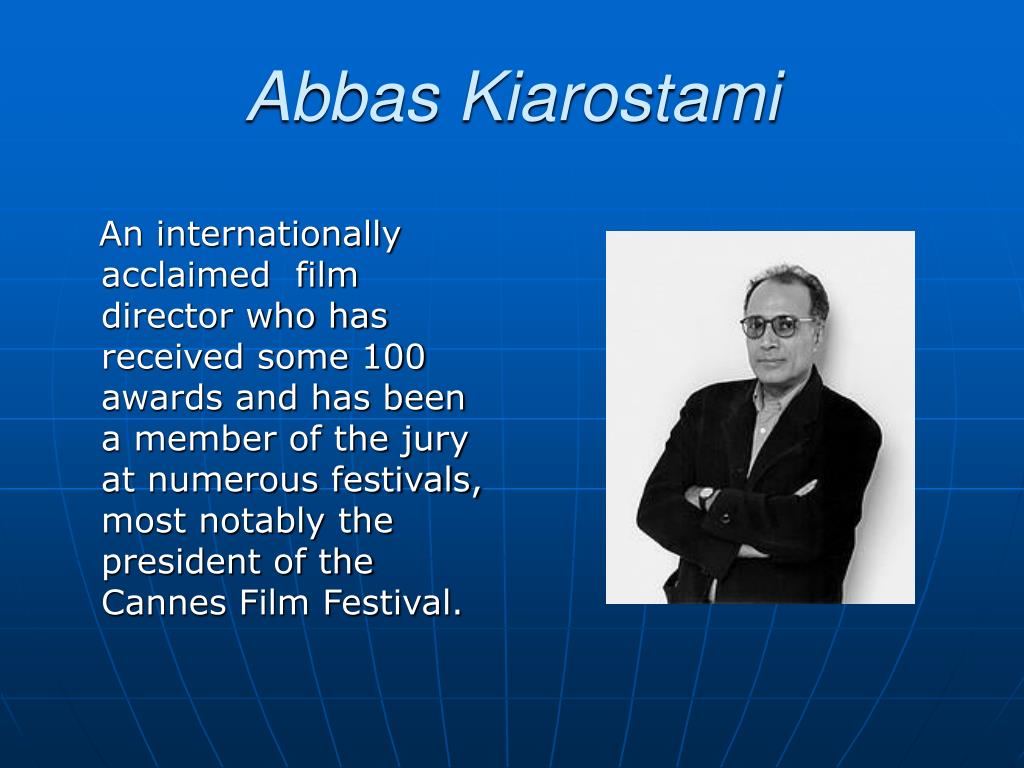 Abbas Kiarostami

An internationally acclaimed film director who has received some 100 awards and has been a member of the jury at numerous festivals, most notably the president of the Cannes Film Festival.